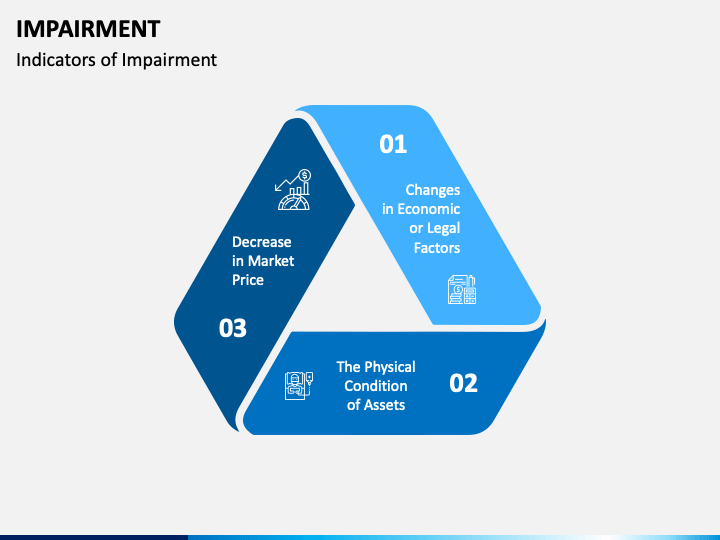 IMPAIRMENT

Indicators of Impairment

01

Changes in Economic or Legal Factors

02

The Physical Condition of Assets

03

Decrease in Market Price